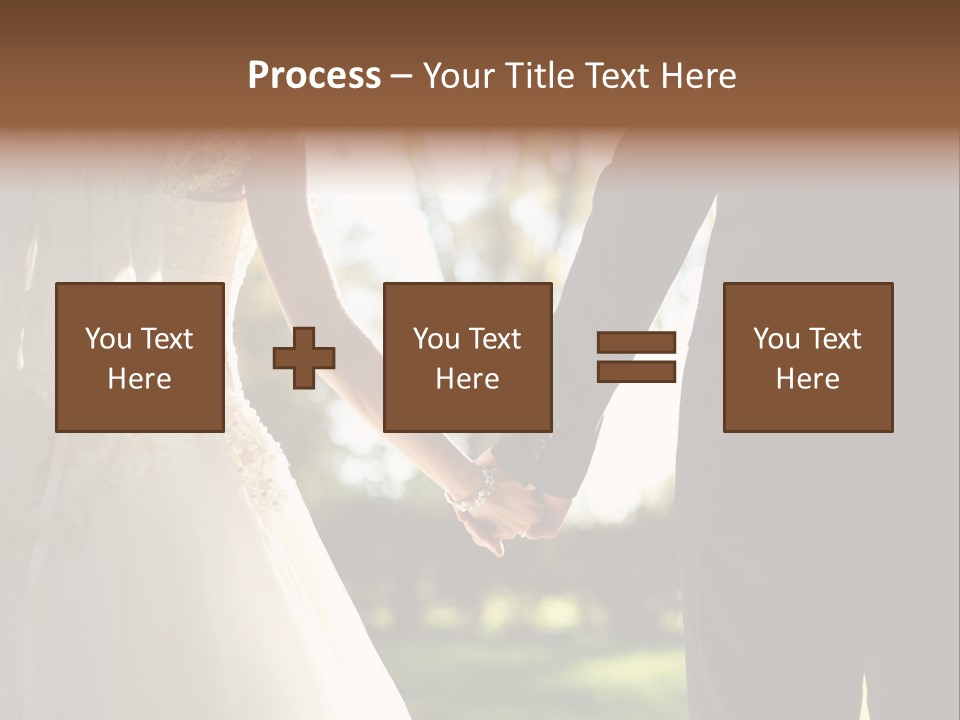 Process – Your Title Text Here

You Text Here

You Text Here

You Text Here